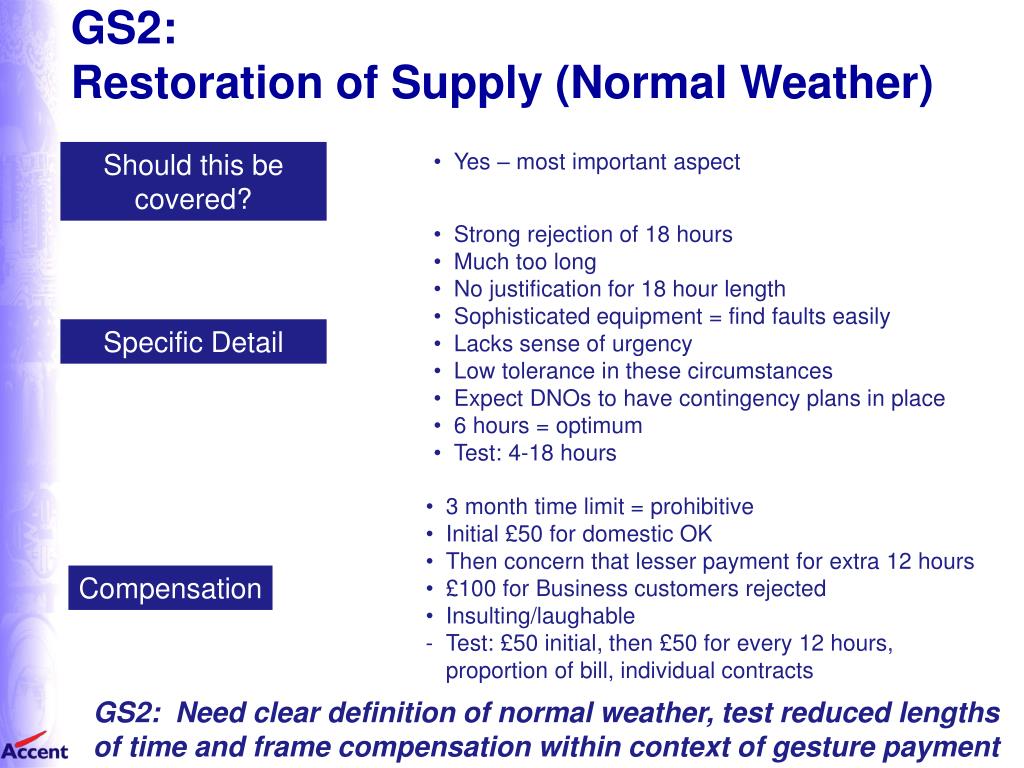 GS2:
Restoration of Supply (Normal Weather)

Should this be covered?

• Yes – most important aspect

Specific Detail

• Strong rejection of 18 hours
• Much too long
• No justification for 18 hour length
• Sophisticated equipment = find faults easily
• Lacks sense of urgency
• Low tolerance in these circumstances
• Expect DNOs to have contingency plans in place
• 6 hours = optimum
• Test: 4-18 hours

Compensation

• 3 month time limit = prohibitive
• Initial £50 for domestic OK
• Then concern that lesser payment for extra 12 hours
• £100 for Business customers rejected
• Insulting/laughable
- Test: £50 initial, then £50 for every 12 hours, proportion of bill, individual contracts

GS2: Need clear definition of normal weather, test reduced lengths of time and frame compensation within context of gesture payment

Accent